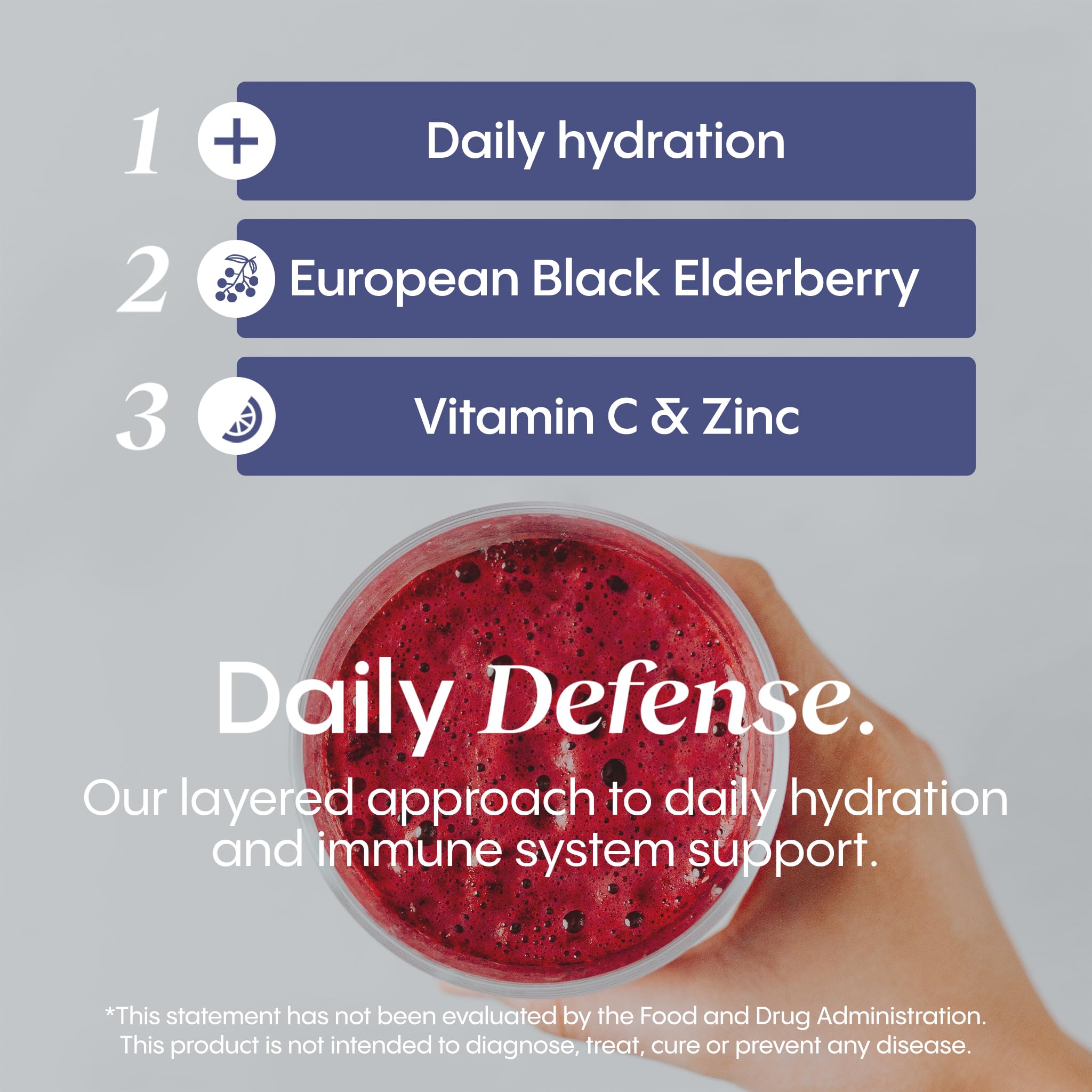 1 Daily hydration

2 European Black Elderberry

3 Vitamin C & Zinc

Daily Defense.

Our layered approach to daily hydration and immune system support.

*This statement has not been evaluated by the Food and Drug Administration. This product is not intended to diagnose, treat, cure or prevent any disease.